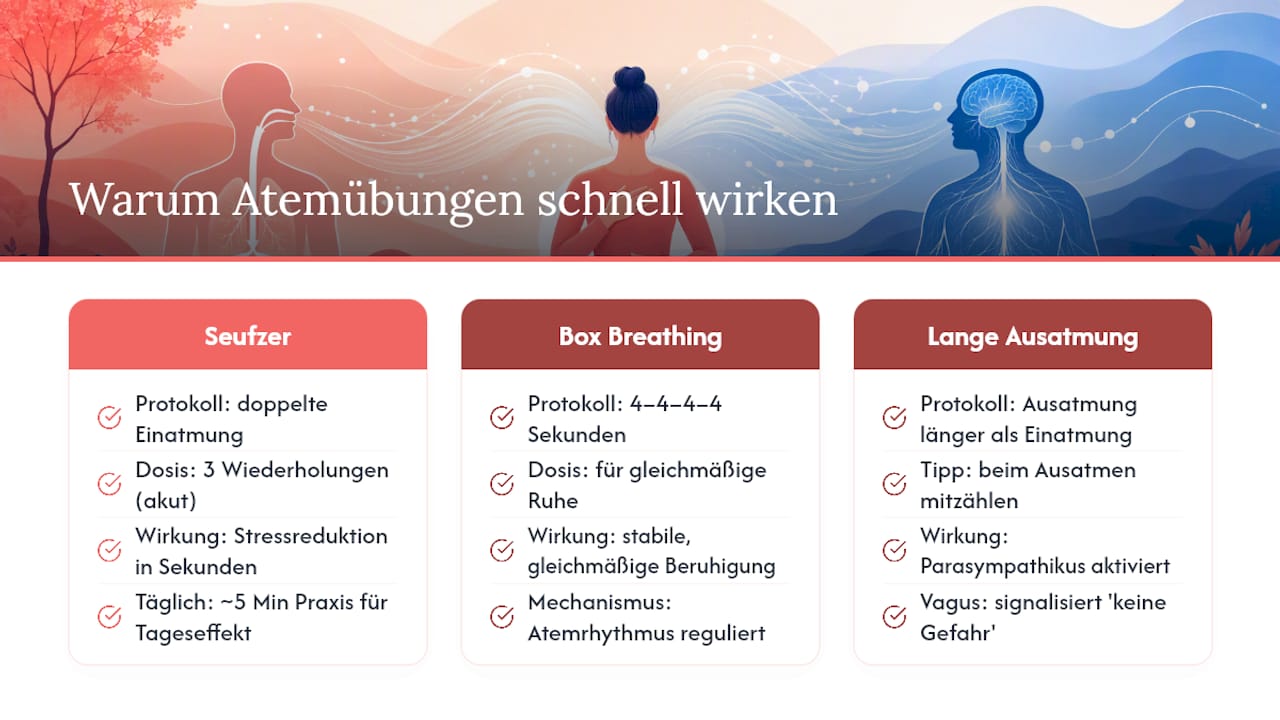 Warum Atemübungen schnell wirken

Seufzer

Protokoll: doppelte Einatmung

Dosis: 3 Wiederholungen (akut)

Wirkung: Stressreduktion in Sekunden

Täglich: ~5 Min Praxis für Tageseffekt

Box Breathing

Protokoll: 4–4–4–4 Sekunden

Dosis: für gleichmäßige Ruhe

Wirkung: stabile, gleichmäßige Beruhigung

Mechanismus: Atemrhythmus reguliert

Lange Ausatmung

Protokoll: Ausatmung länger als Einatmung

Tipp: beim Ausatmen mitzählen

Wirkung: Parasympathikus aktiviert

Vagus: signalisiert 'keine Gefahr'